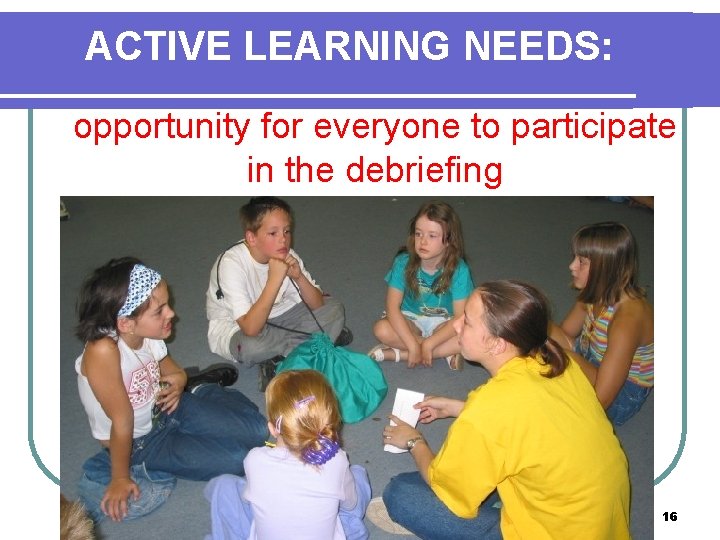 ACTIVE LEARNING NEEDS:

opportunity for everyone to participate in the debriefing

16